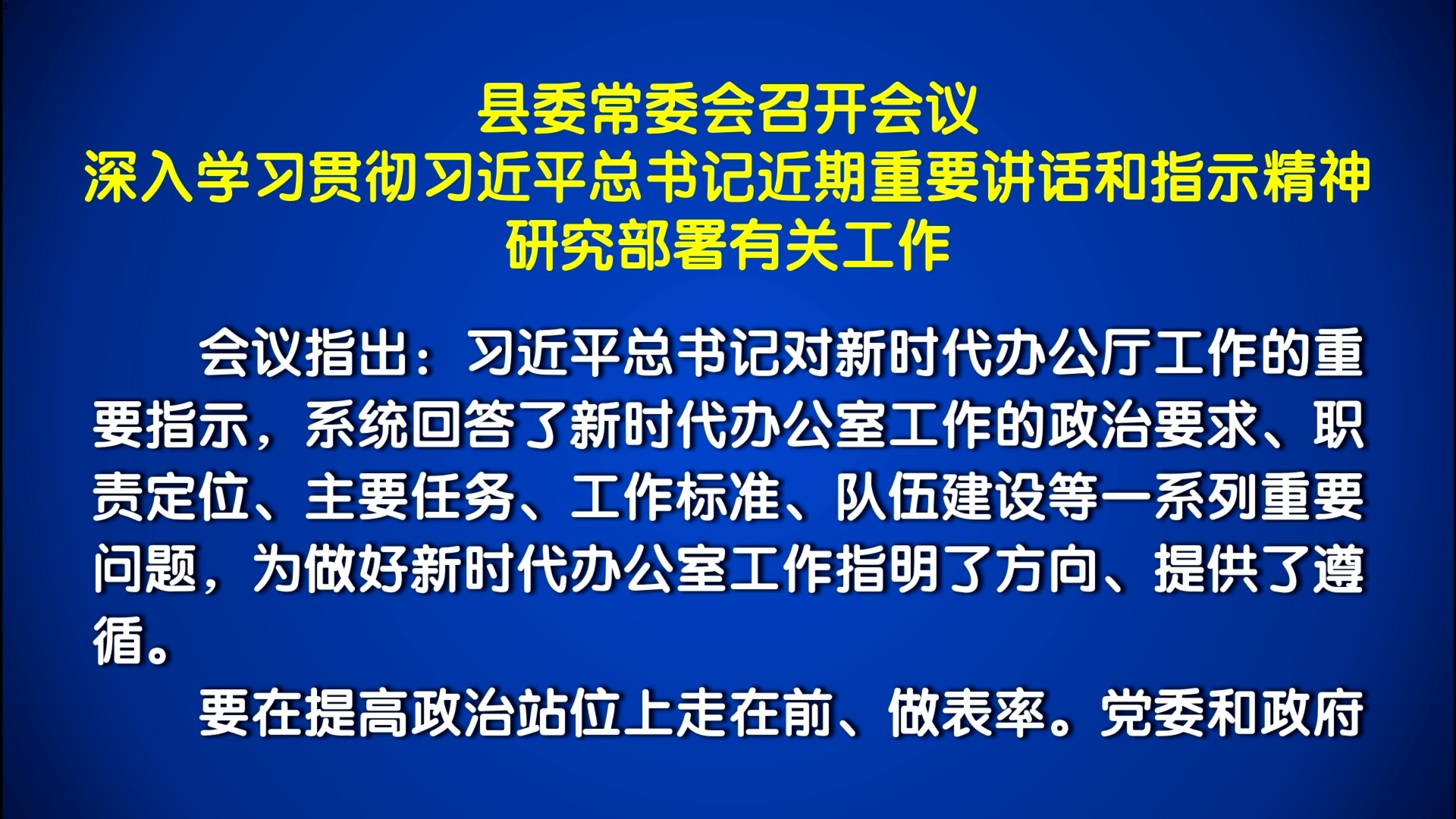 县委常委会召开会议
深入学习贯彻习近平总书记近期重要讲话和指示精神
研究部署有关工作

会议指出：习近平总书记对新时代办公厅工作的重要指示，系统回答了新时代办公室工作的政治要求、职责定位、主要任务、工作标准、队伍建设等一系列重要问题，为做好新时代办公室工作指明了方向、提供了遵循。

要在提高政治站位上走在前、做表率。党委和政府